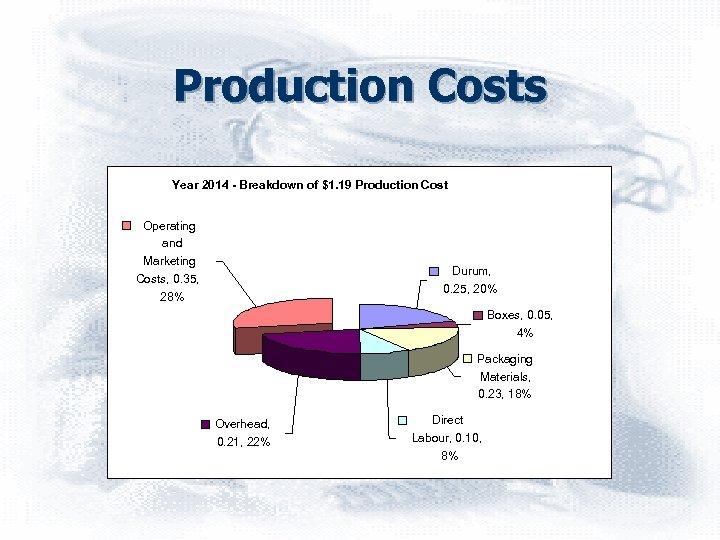 Production Costs

Year 2014 - Breakdown of $1.19 Production Cost

Operating and Marketing Costs, 0.35, 28%

Durum, 0.25, 20%

Boxes, 0.05, 4%

Packaging Materials, 0.23, 18%

Direct Labour, 0.10, 8%

Overhead, 0.21, 22%